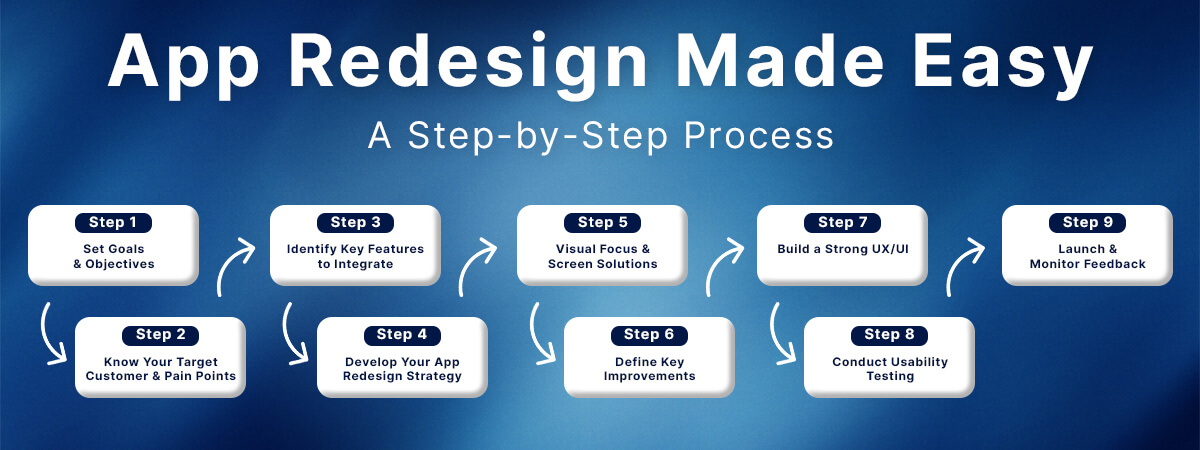 App Redesign Made Easy

A Step-by-Step Process

Step 1
Set Goals & Objectives

Step 2
Know Your Target Customer & Pain Points

Step 3
Identify Key Features to Integrate

Step 4
Develop Your App Redesign Strategy

Step 5
Visual Focus & Screen Solutions

Step 6
Define Key Improvements

Step 7
Build a Strong UX/UI

Step 8
Conduct Usability Testing

Step 9
Launch & Monitor Feedback